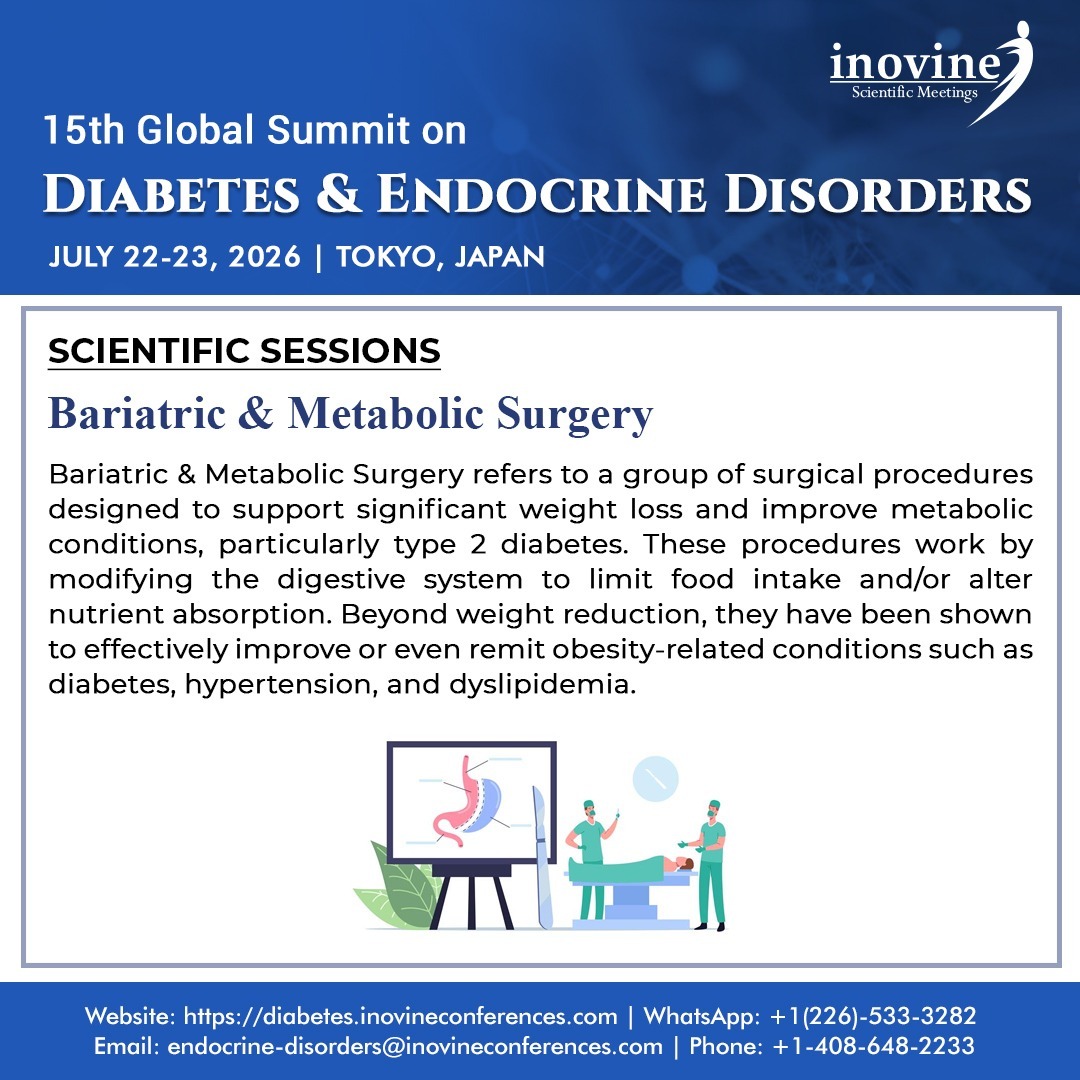 inovine
Scientific Meetings

15th Global Summit on
DIABETES & ENDOCRINE DISORDERS
JULY 22-23, 2026 | TOKYO, JAPAN

SCIENTIFIC SESSIONS

Bariatric & Metabolic Surgery

Bariatric & Metabolic Surgery refers to a group of surgical procedures designed to support significant weight loss and improve metabolic conditions, particularly type 2 diabetes. These procedures work by modifying the digestive system to limit food intake and/or alter nutrient absorption. Beyond weight reduction, they have been shown to effectively improve or even remit obesity-related conditions such as diabetes, hypertension, and dyslipidemia.

Website: https://diabetes.inovineconferences.com | WhatsApp: +1(226)-533-3282
Email: endocrine-disorders@inovineconferences.com | Phone: +1-408-648-2233